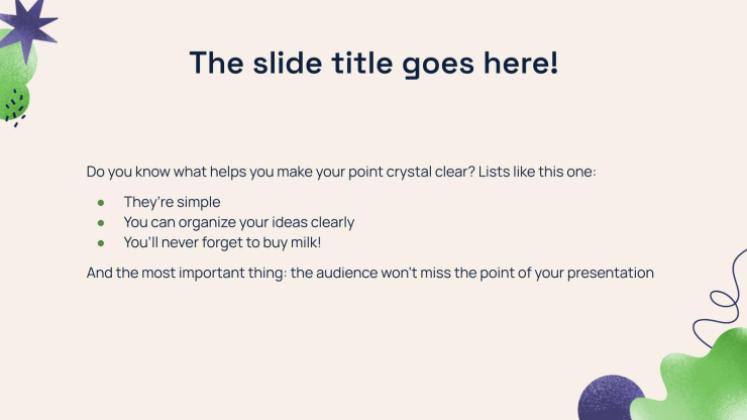 The slide title goes here!

Do you know what helps you make your point crystal clear? Lists like this one:

- They're simple
- You can organize your ideas clearly
- You'll never forget to buy milk!

And the most important thing: the audience won't miss the point of your presentation